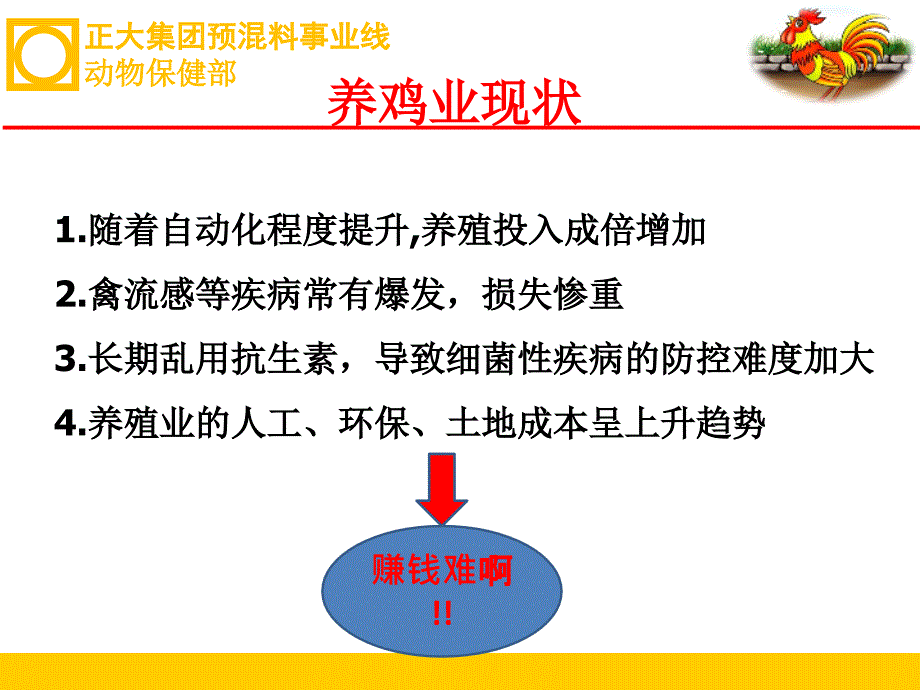 正大集团预混料事业线
动物保健部

养鸡业现状

1.随着自动化程度提升,养殖投入成倍增加

2.禽流感等疾病常有爆发，损失惨重

3.长期乱用抗生素，导致细菌性疾病的防控难度加大

4.养殖业的人工、环保、土地成本呈上升趋势

赚钱难啊!!